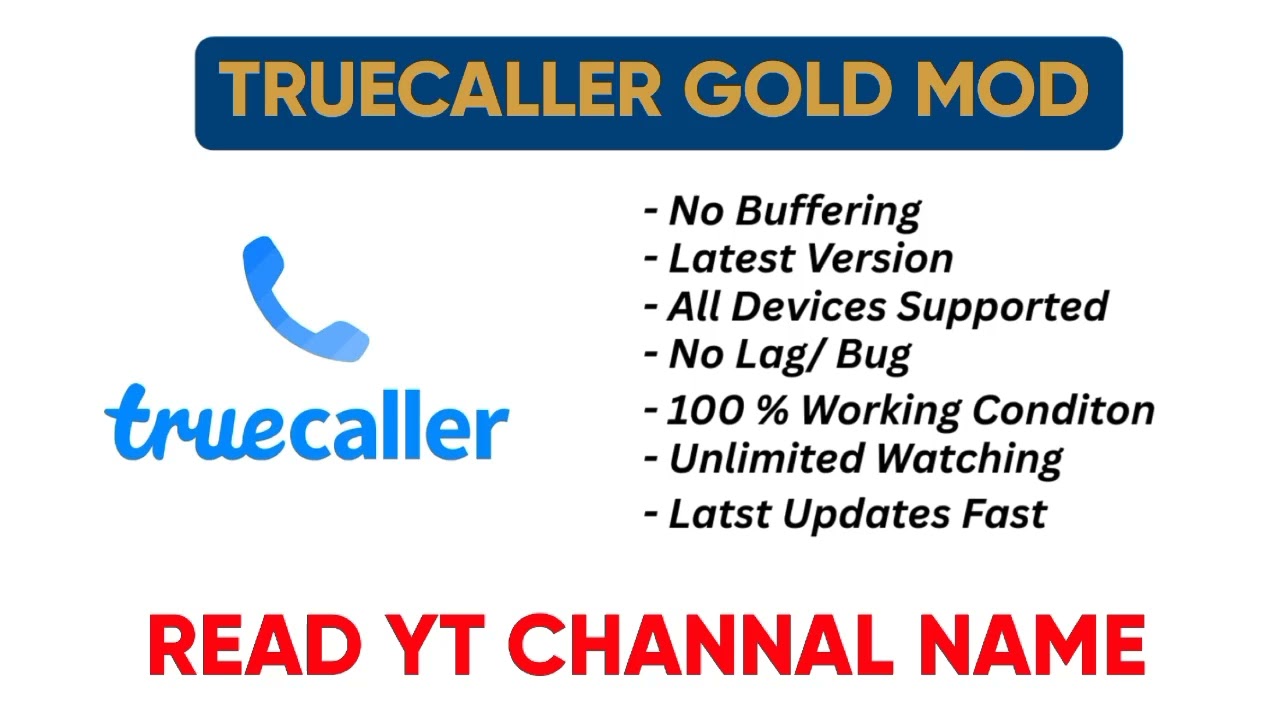 TRUECALLER GOLD MOD

truecaller

- No Buffering
- Latest Version
- All Devices Supported
- No Lag/ Bug
- 100 % Working Conditon
- Unlimited Watching
- Latst Updates Fast

READ YT CHANNAL NAME